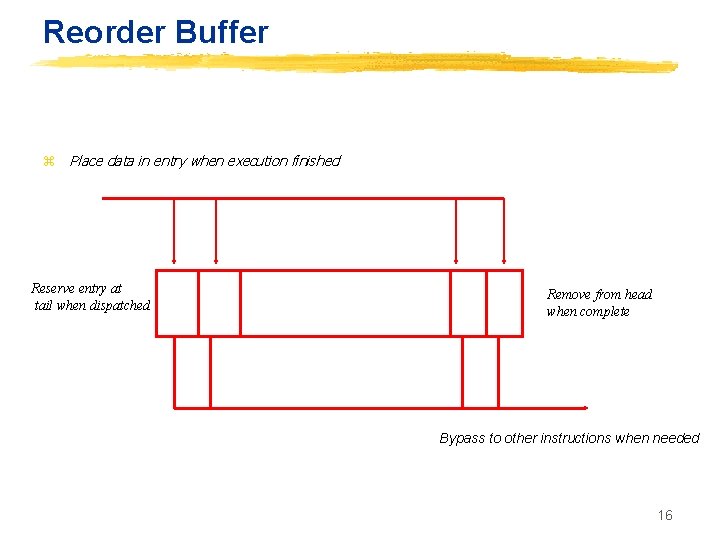 Reorder Buffer

⌘ Place data in entry when execution finished

Reserve entry at tail when dispatched

Remove from head when complete

Bypass to other instructions when needed

16